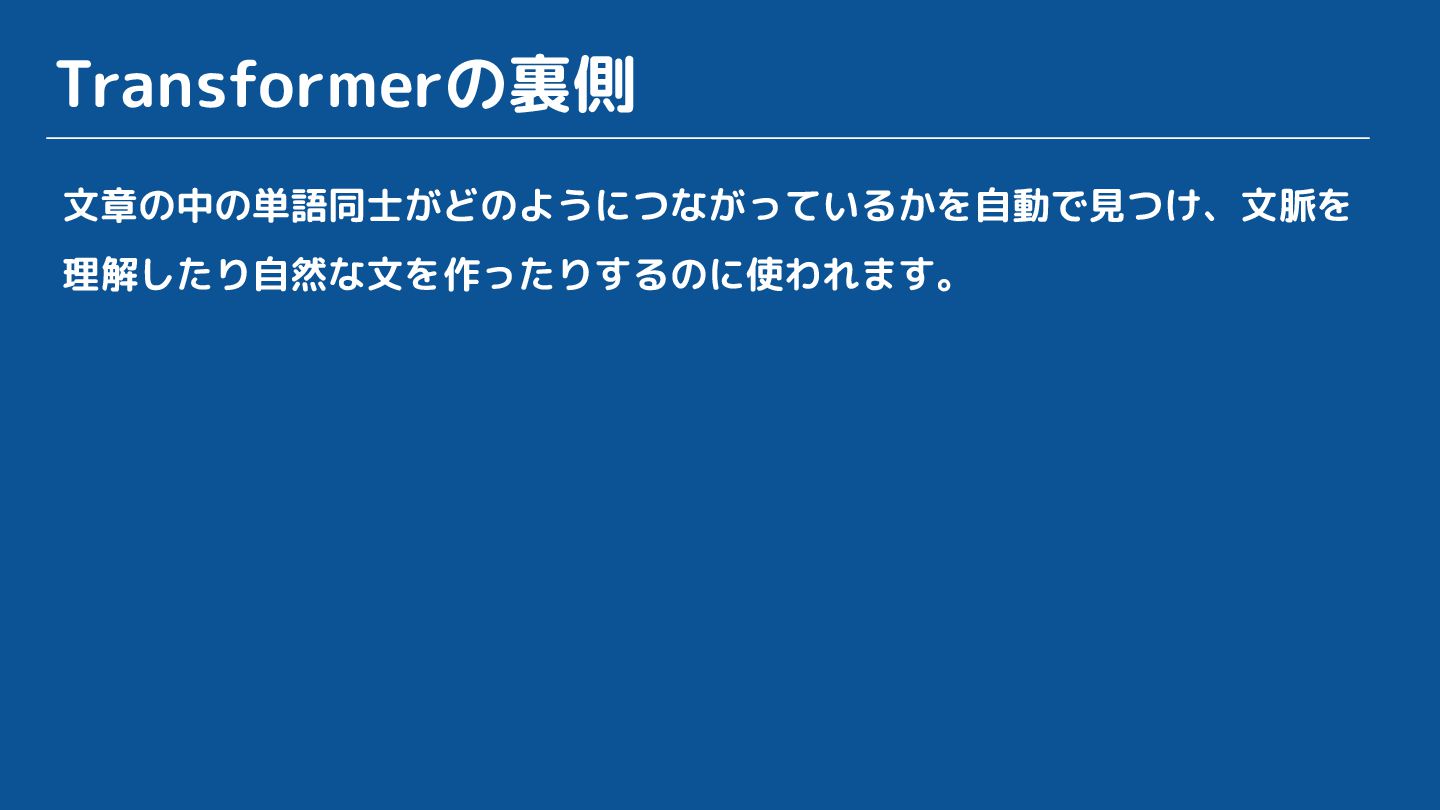 Transformerの裏側

文章の中の単語同士がどのようにつながっているかを自動で見つけ、文脈を理解したり自然な文を作ったりするのに使われます。